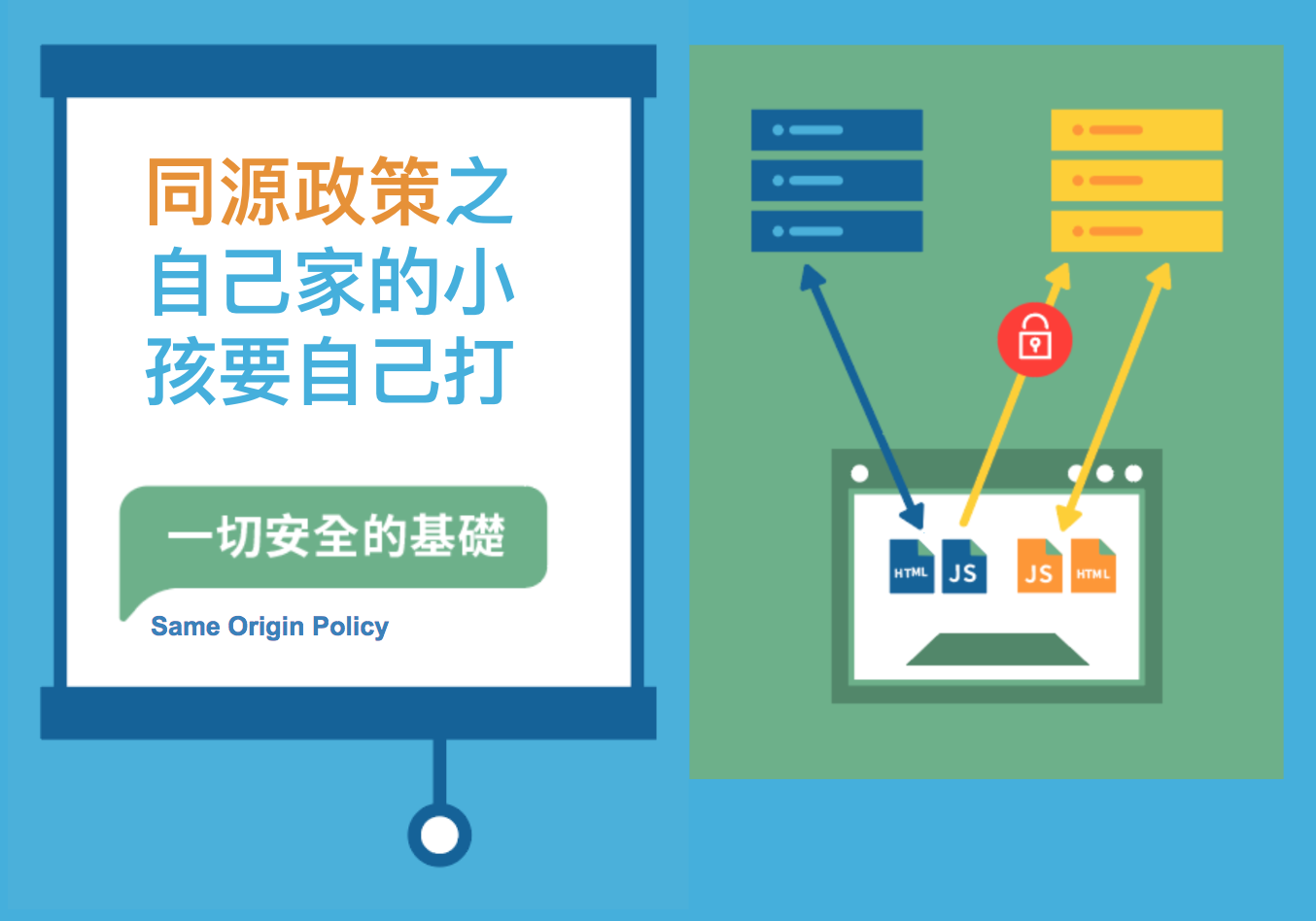 同源政策之自己家的小孩要自己打

一切安全的基礎

Same Origin Policy

HTML JS JS HTML